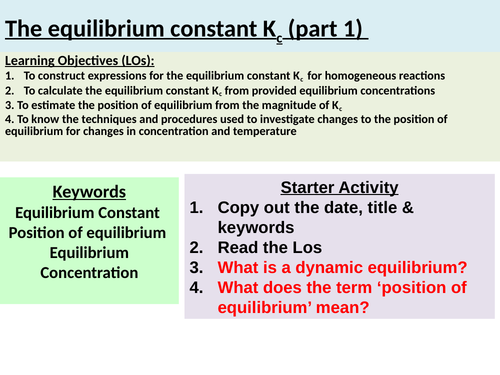 The equilibrium constant $K_c$ (part 1)

Learning Objectives (LOs):
1. To construct expressions for the equilibrium constant $K_c$ for homogeneous reactions
2. To calculate the equilibrium constant $K_c$ from provided equilibrium concentrations
3. To estimate the position of equilibrium from the magnitude of $K_c$
4. To know the techniques and procedures used to investigate changes to the position of equilibrium for changes in concentration and temperature

Keywords
Equilibrium Constant
Position of equilibrium
Equilibrium
Concentration

Starter Activity
1. Copy out the date, title & keywords
2. Read the Los
3. What is a dynamic equilibrium?
4. What does the term ‘position of equilibrium’ mean?